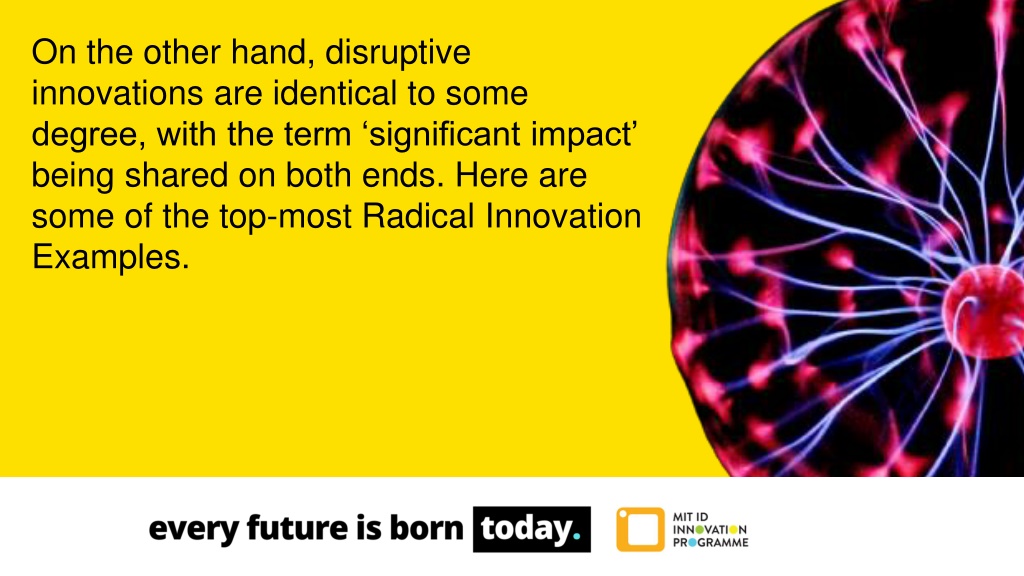 On the other hand, disruptive innovations are identical to some degree, with the term ‘significant impact’ being shared on both ends. Here are some of the top-most Radical Innovation Examples.

every future is born today.

MIT ID
INNOVATION
PROGRAMME